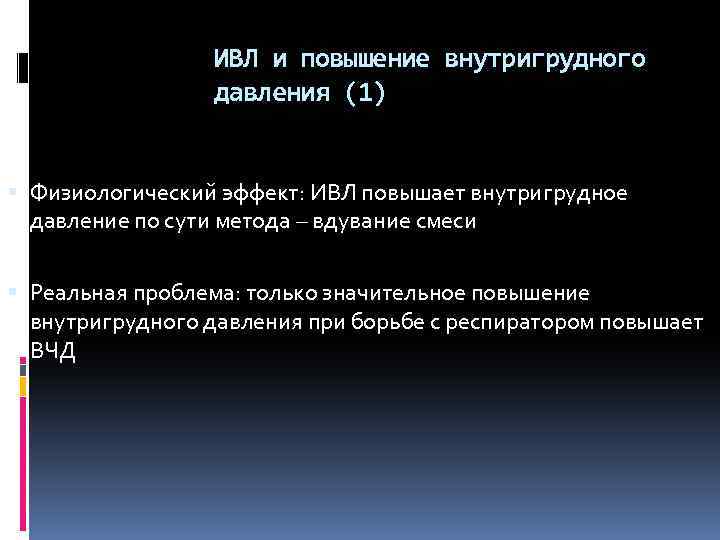 ИВЛ и повышение внутригрудного давления (1)

Физиологический эффект: ИВЛ повышает внутригрудное давление по сути метода – вдувание смеси

Реальная проблема: только значительное повышение внутригрудного давления при борьбе с респиратором повышает ВЧД